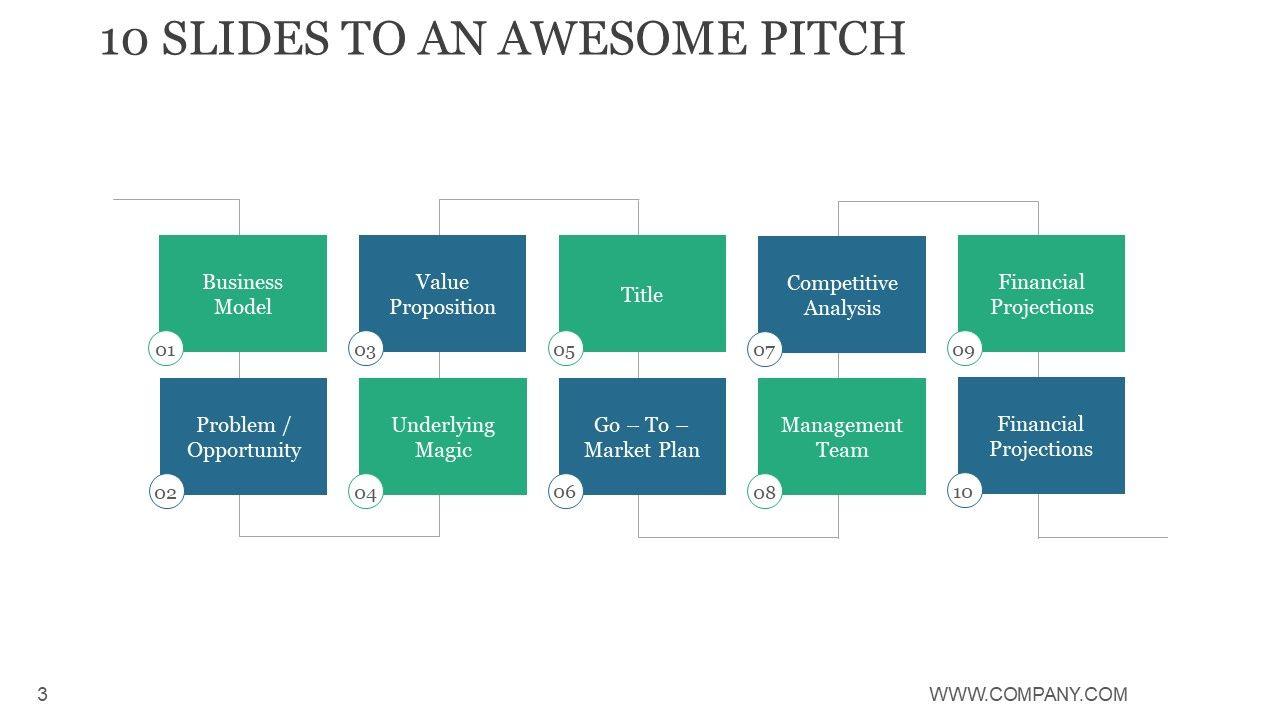 10 SLIDES TO AN AWESOME PITCH

Business Model
01

Problem / Opportunity
02

Value Proposition
03

Underlying Magic
04

Title
05

Go – To – Market Plan
06

Competitive Analysis
07

Management Team
08

Financial Projections
09

Financial Projections
10

3

WWW.COMPANY.COM